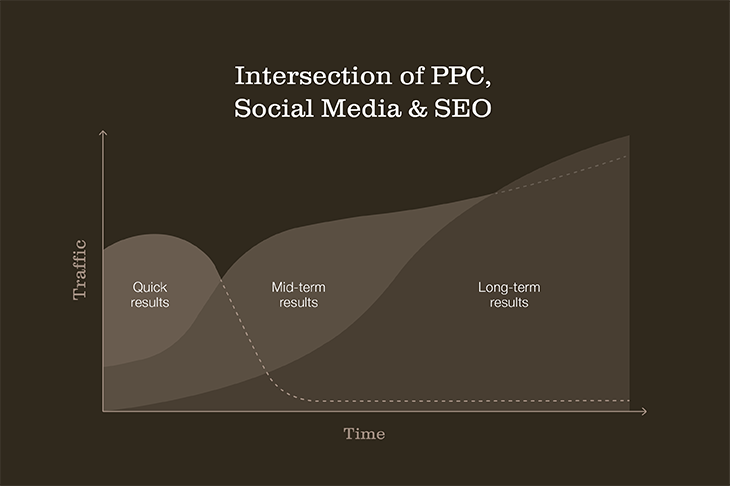 Intersection of PPC, Social Media & SEO

Traffic

Quick results

Mid-term results

Long-term results

Time